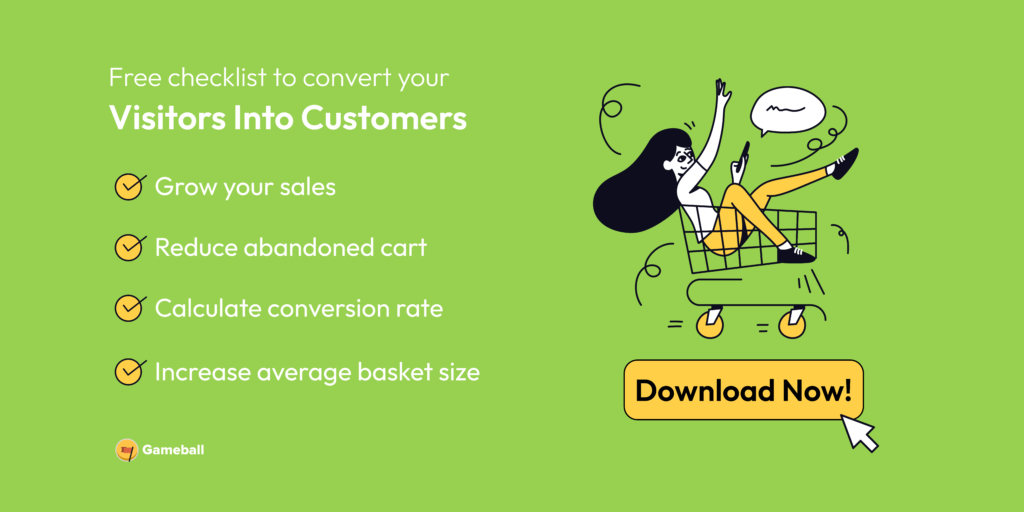 Free checklist to convert your
Visitors Into Customers

Grow your sales

Reduce abandoned cart

Calculate conversion rate

Increase average basket size

Gameball

Download Now!